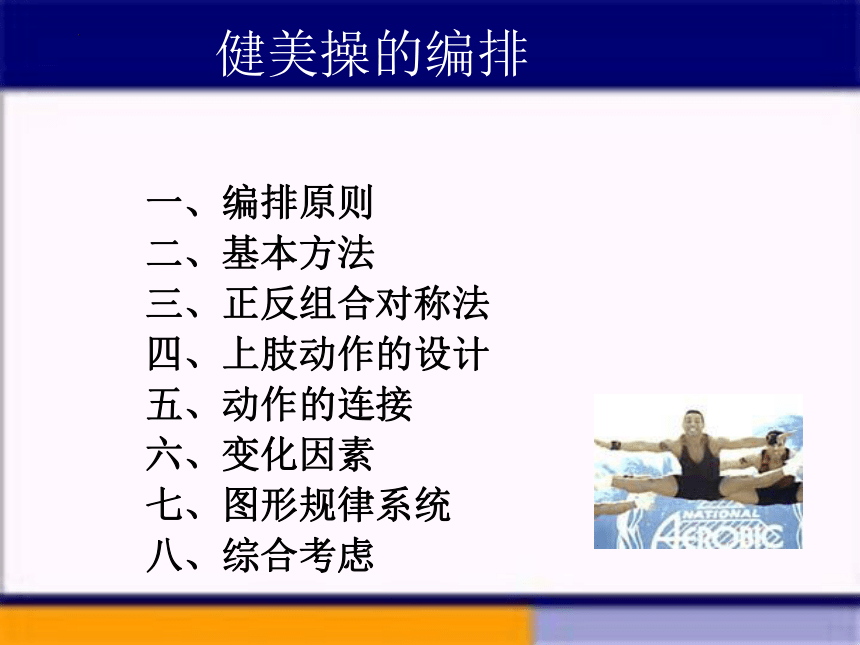 健美操的编排

一、编排原则
二、基本方法
三、正反组合对称法
四、上肢动作的设计
五、动作的连接
六、变化因素
七、图形规律系统
八、综合考虑

NATIONAL AEROBIC